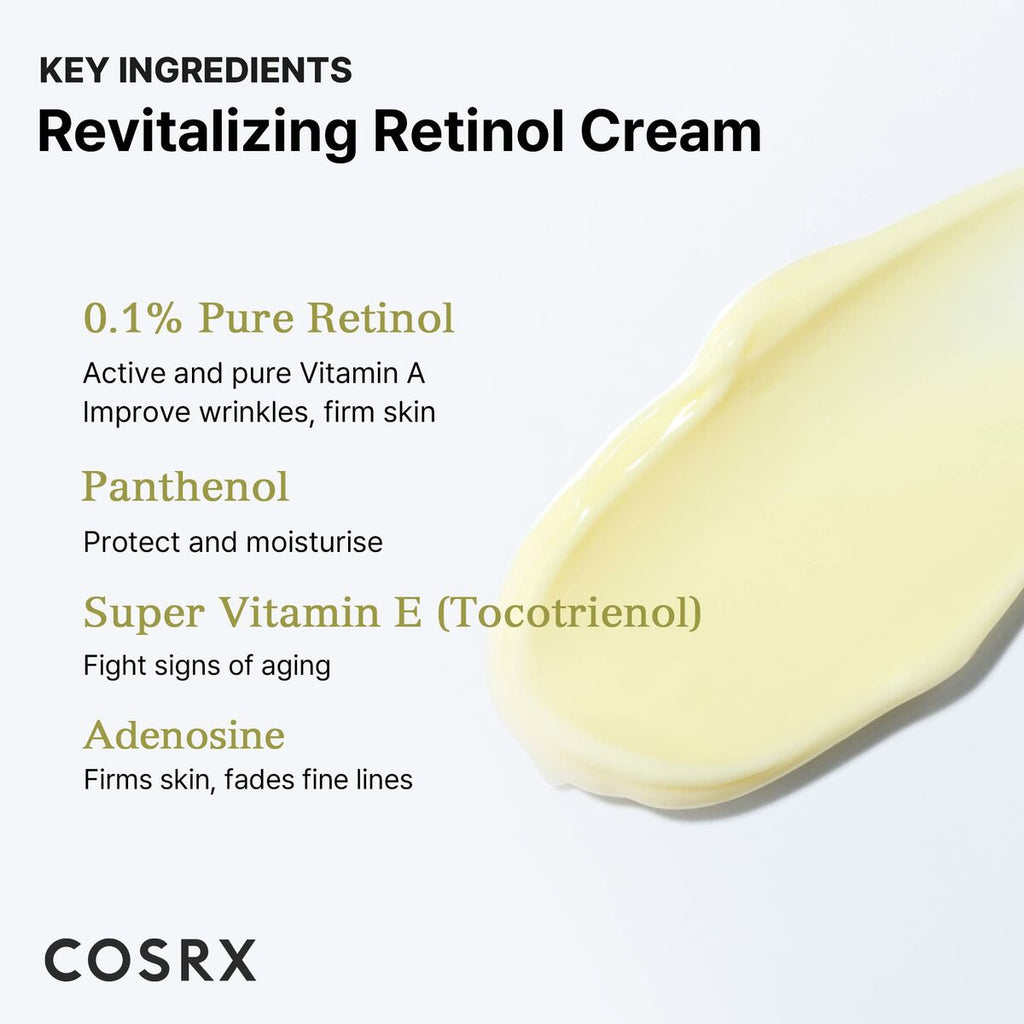 KEY INGREDIENTS
Revitalizing Retinol Cream

0.1% Pure Retinol
Active and pure Vitamin A
Improve wrinkles, firm skin

Panthenol
Protect and moisturise

Super Vitamin E (Tocotrienol)
Fight signs of aging

Adenosine
Firms skin, fades fine lines

COSRX